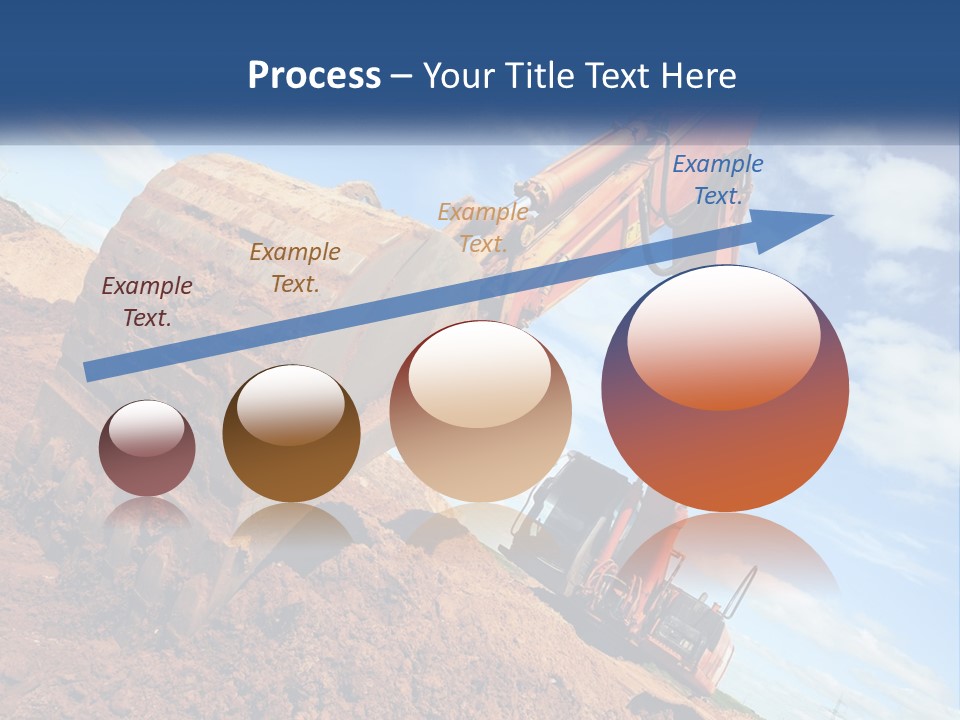 Process – Your Title Text Here

Example Text.

Example Text.

Example Text.

Example Text.